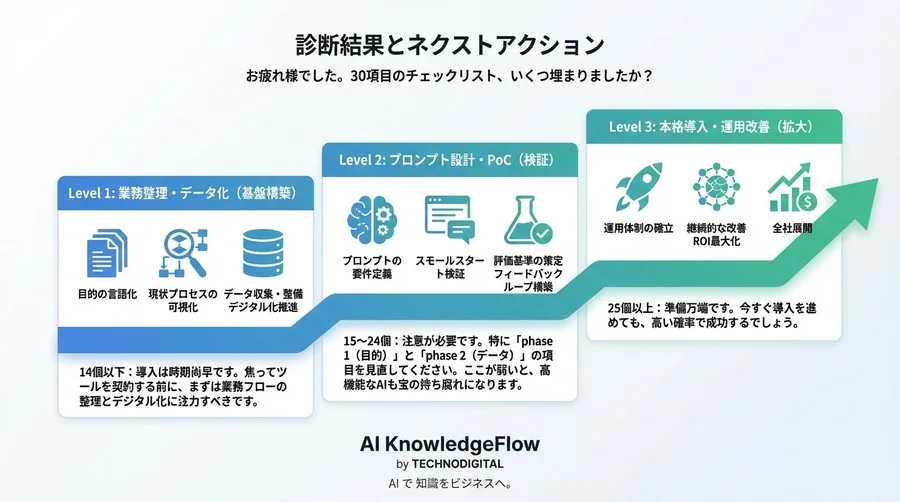 診断結果とネクストアクション

お疲れ様でした。30項目のチェックリスト、いくつ埋まりましたか？

Level 1: 業務整理・データ化（基盤構築）

目的の言語化

現状プロセスの可視化

データ収集・整備 デジタル化推進

14個以下：導入は時期尚早です。焦ってツールを契約する前に、まずは業務フローの整理とデジタル化に注力すべきです。

Level 2: プロンプト設計・PoC（検証）

プロンプトの要件定義

スモールスタート検証

評価基準の策定 フィードバックループ構築

15〜24個：注意が必要です。特に「phase 1（目的）」と「phase 2（データ）」の項目を見直してください。ここが弱いと、高機能なAIも宝の持ち腐れになります。

Level 3: 本格導入・運用改善（拡大）

運用体制の確立

継続的な改善 ROI最大化

全社展開

25個以上：準備万端です。今すぐ導入を進めても、高い確率で成功するでしょう。

AI KnowledgeFlow
by TECHNODIGITAL
AI で 知識をビジネスへ。